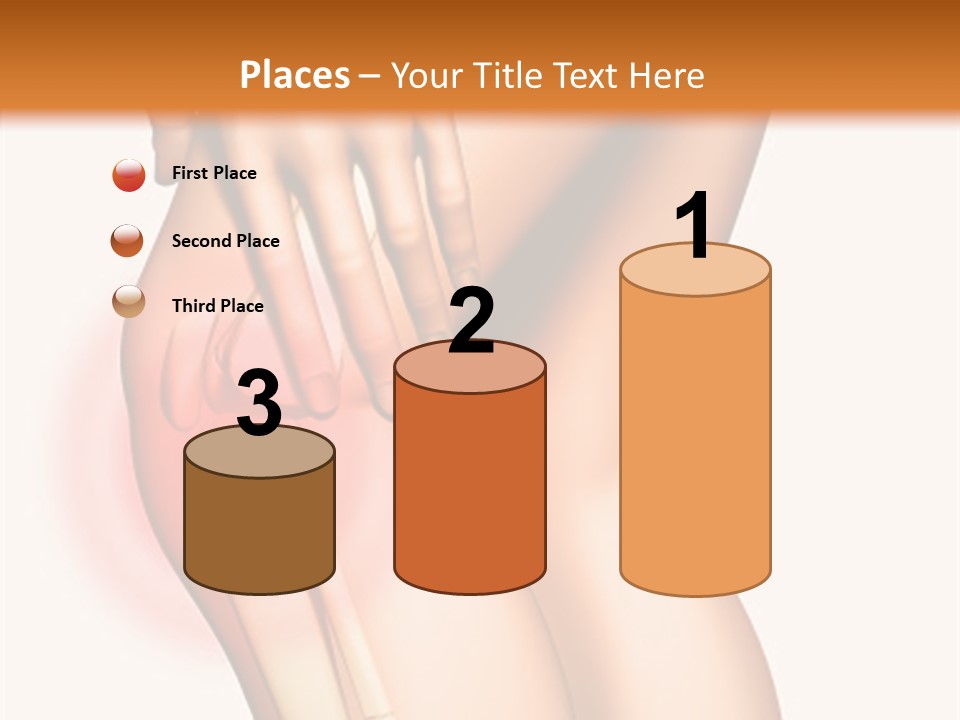 Places – Your Title Text Here

First Place

Second Place

Third Place

3

2

1